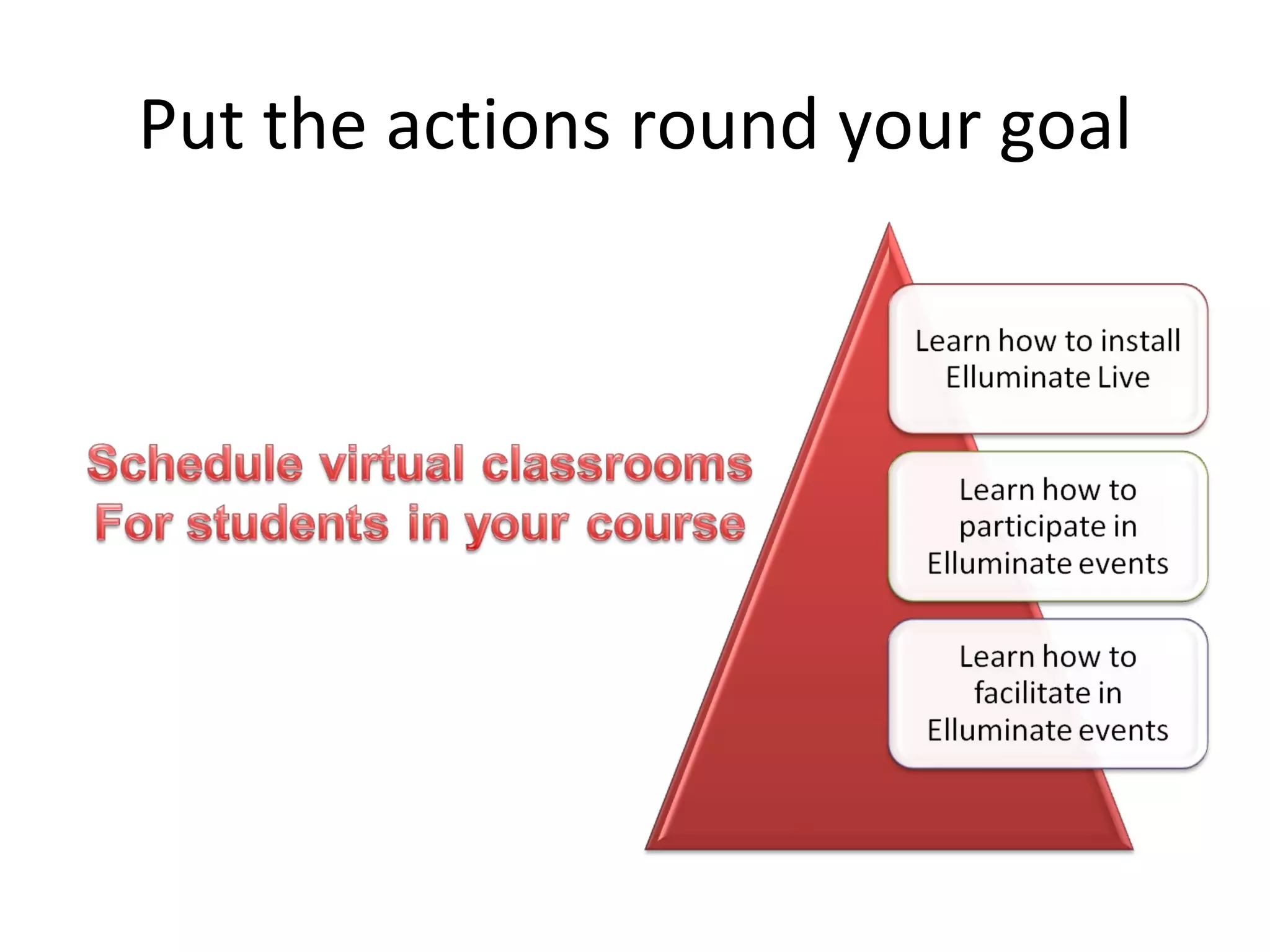 Put the actions round your goal

Schedule virtual classrooms
For students in your course

Learn how to install Elluminate Live

Learn how to participate in Elluminate events

Learn how to facilitate in Elluminate events